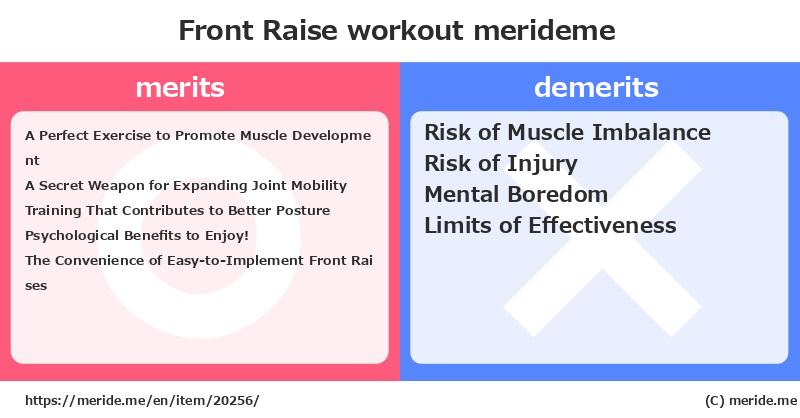 Front Raise workout merideme

merits

A Perfect Exercise to Promote Muscle Development
A Secret Weapon for Expanding Joint Mobility
Training That Contributes to Better Posture
Psychological Benefits to Enjoy!
The Convenience of Easy-to-Implement Front Raises

demerits

Risk of Muscle Imbalance
Risk of Injury
Mental Boredom
Limits of Effectiveness

https://meride.me/en/item/20256/

(C) meride.me